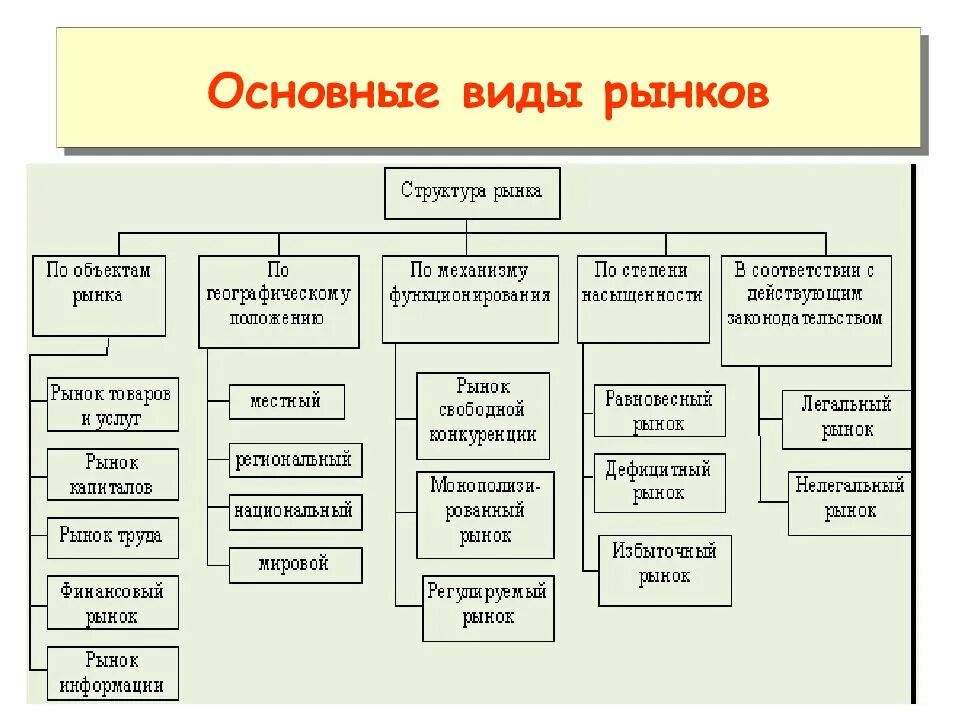 Основные виды рынков

Структура рынка

По объектам рынка

Рынок товаров и услуг

Рынок капиталов

Рынок труда

Финансовый рынок

Рынок информации

По географическому положению

местный

региональный

национальный

мировой

По механизму функционирования

Рынок свободной конкуренции

Монополизированный рынок

Регулируемый рынок

По степени насыщенности

Равновесный рынок

Дефицитный рынок

Избыточный рынок

В соответствии с действующим законодательством

Легальный рынок

Нелегальный рынок